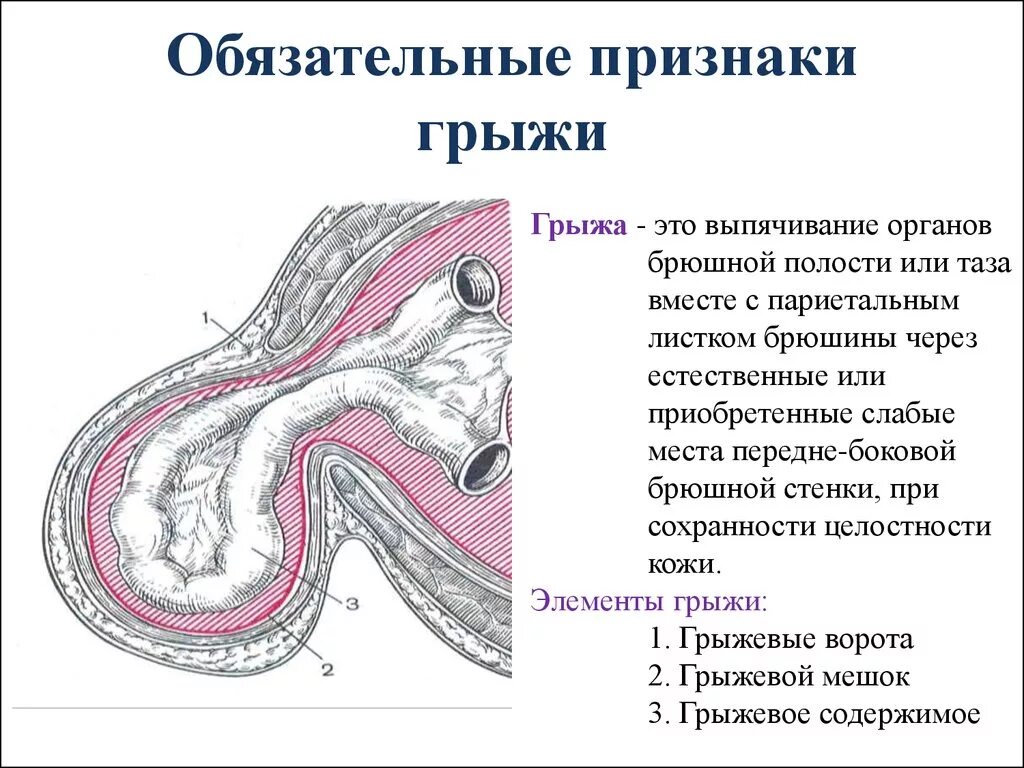 Обязательные признаки грыжи

1

3

2

Грыжа - это выпячивание органов брюшной полости или таза вместе с париетальным листком брюшины через естественные или приобретенные слабые места передне-боковой брюшной стенки, при сохранности целостности кожи.

Элементы грыжи:
1. Грыжевые ворота
2. Грыжевой мешок
3. Грыжевое содержимое